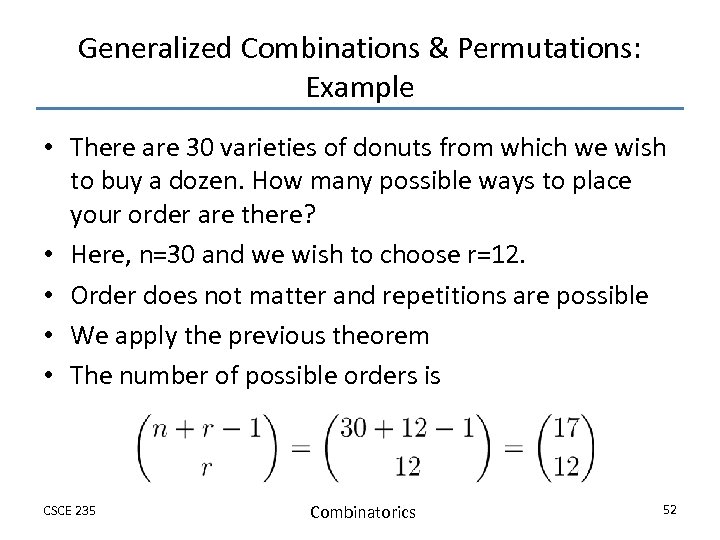 Generalized Combinations & Permutations: Example

• There are 30 varieties of donuts from which we wish to buy a dozen. How many possible ways to place your order are there?
• Here, n=30 and we wish to choose r=12.
• Order does not matter and repetitions are possible
• We apply the previous theorem
• The number of possible orders is

$\binom{n+r-1}{r} = \binom{30+12-1}{12} = \binom{17}{12}$

CSCE 235
Combinatorics
52